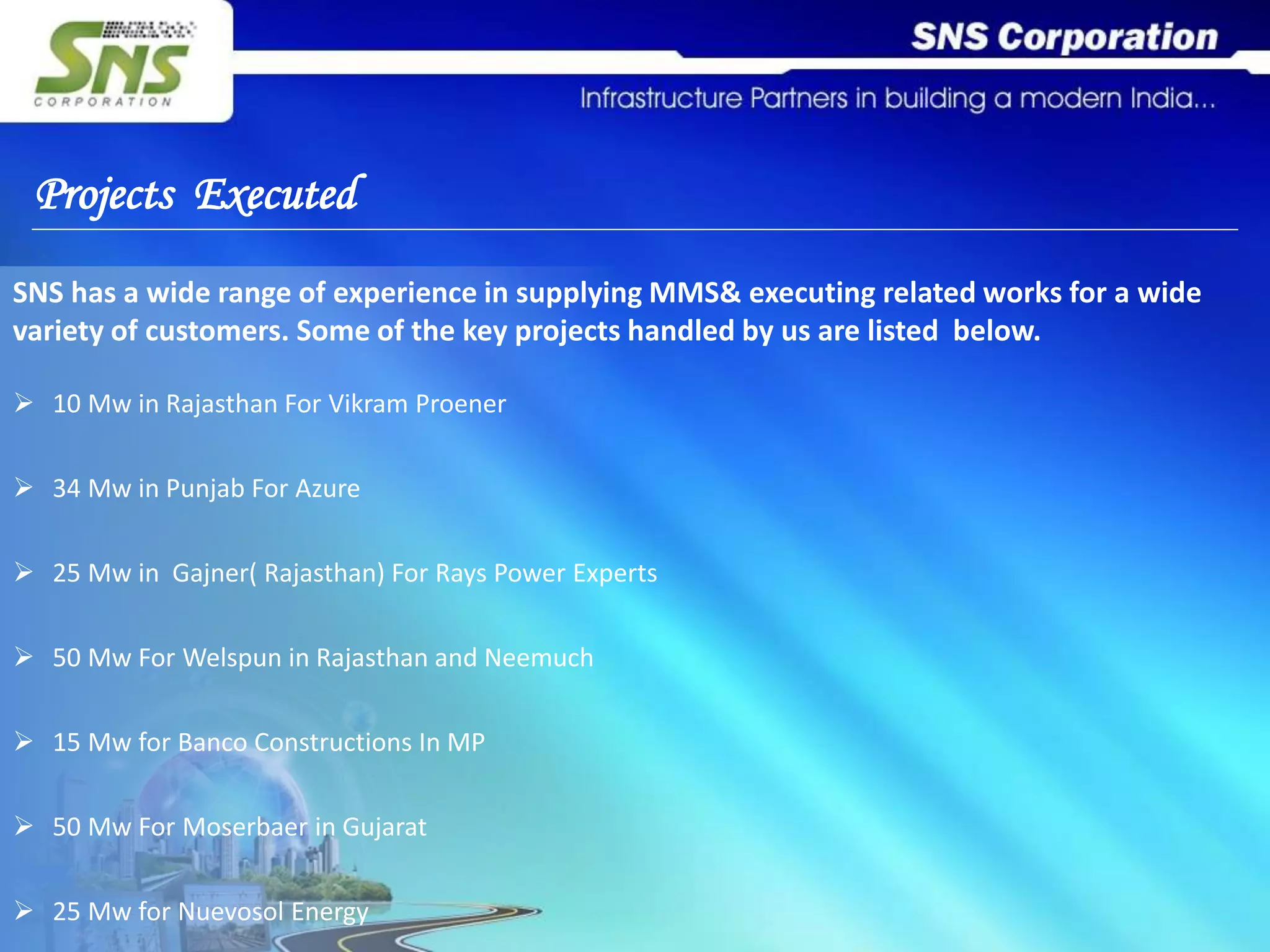 SNS CORPORATION

SNS Corporation

Infrastructure Partners in building a modern India...

Projects Executed

SNS has a wide range of experience in supplying MMS& executing related works for a wide variety of customers. Some of the key projects handled by us are listed below.

➢ 10 Mw in Rajasthan For Vikram Proener

➢ 34 Mw in Punjab For Azure

➢ 25 Mw in Gajner( Rajasthan) For Rays Power Experts

➢ 50 Mw For Welspun in Rajasthan and Neemuch

➢ 15 Mw for Banco Constructions In MP

➢ 50 Mw For Moserbaer in Gujarat

➢ 25 Mw for Nuevosol Energy